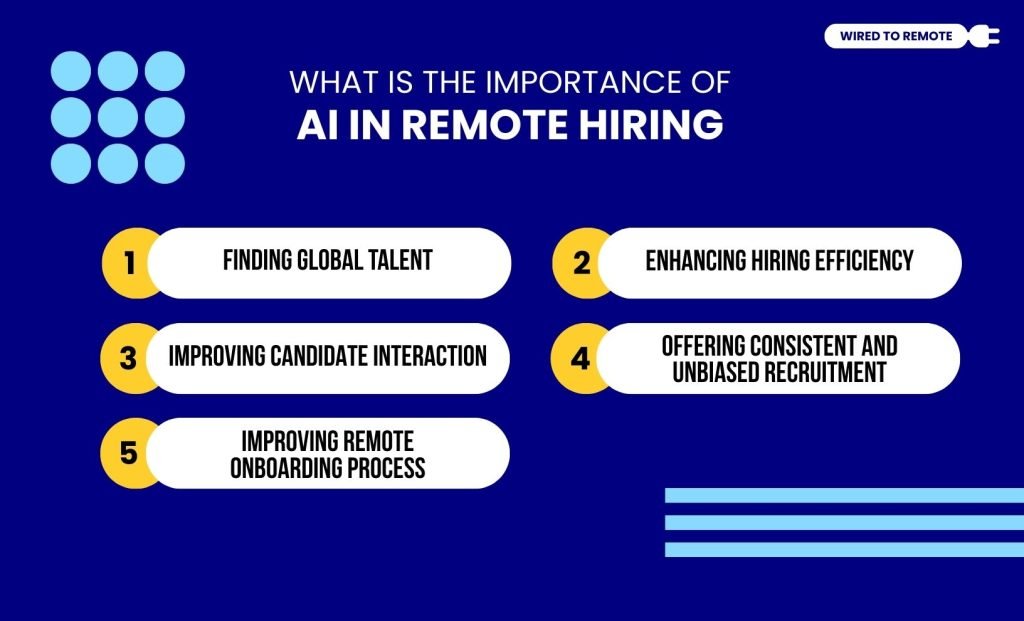 WIRED TO REMOTE

WHAT IS THE IMPORTANCE OF
AI IN REMOTE HIRING

1 FINDING GLOBAL TALENT

2 ENHANCING HIRING EFFICIENCY

3 IMPROVING CANDIDATE INTERACTION

4 OFFERING CONSISTENT AND UNBIASED RECRUITMENT

5 IMPROVING REMOTE ONBOARDING PROCESS